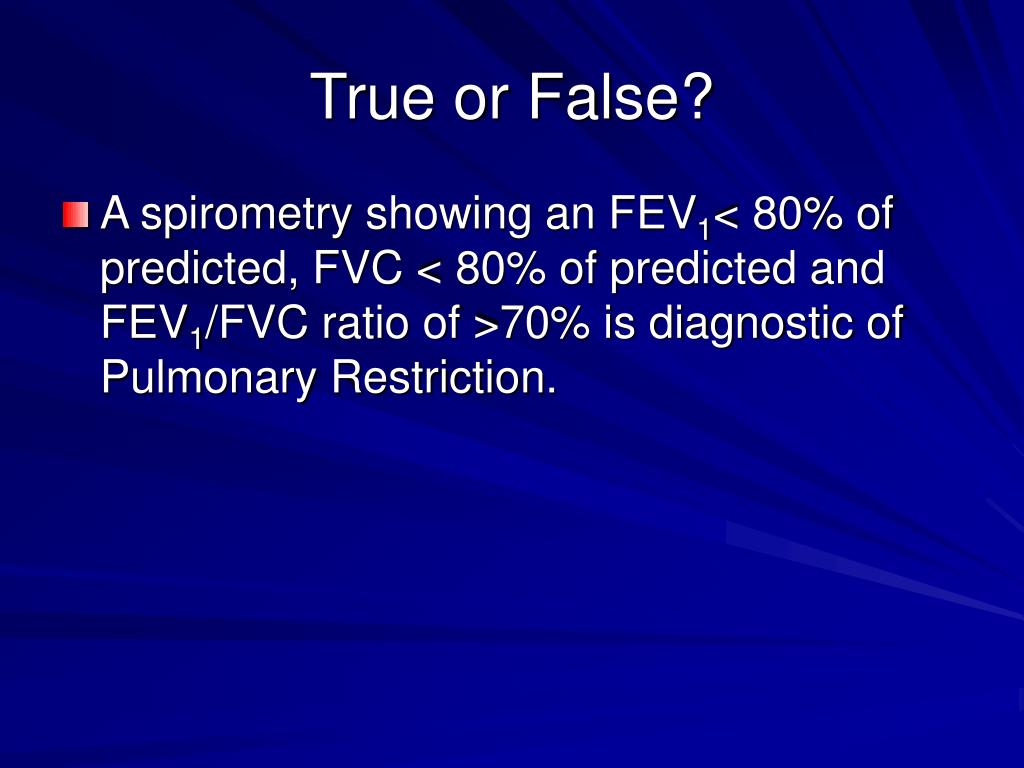 True or False?

A spirometry showing an $FEV_1$< 80% of predicted, FVC < 80% of predicted and $FEV_1$/FVC ratio of >70% is diagnostic of Pulmonary Restriction.